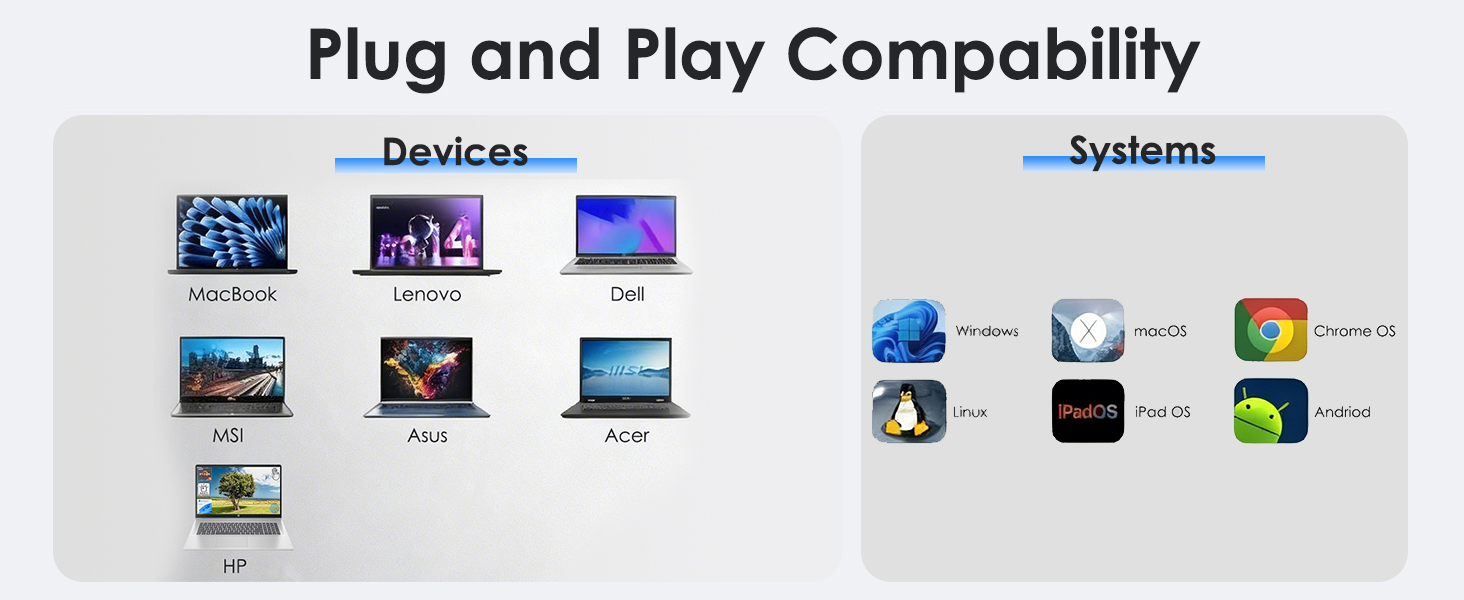 Plug and Play Compability

Devices

MacBook

Lenovo

Dell

MSI

Asus

Acer

HP

Systems

Windows

macOS

Chrome OS

Linux

iPadOS

iPad OS

Andriod